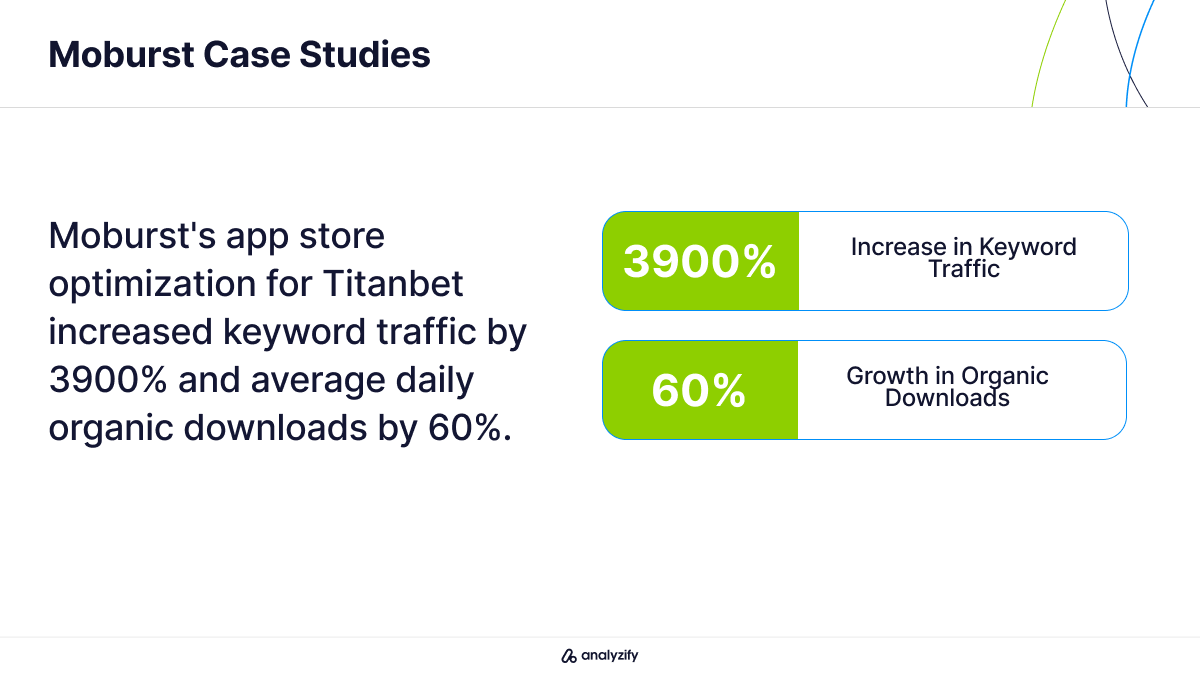 Moburst Case Studies

Moburst's app store optimization for Titanbet increased keyword traffic by 3900% and average daily organic downloads by 60%.

3900%

Increase in Keyword Traffic

60%

Growth in Organic Downloads

analyzify